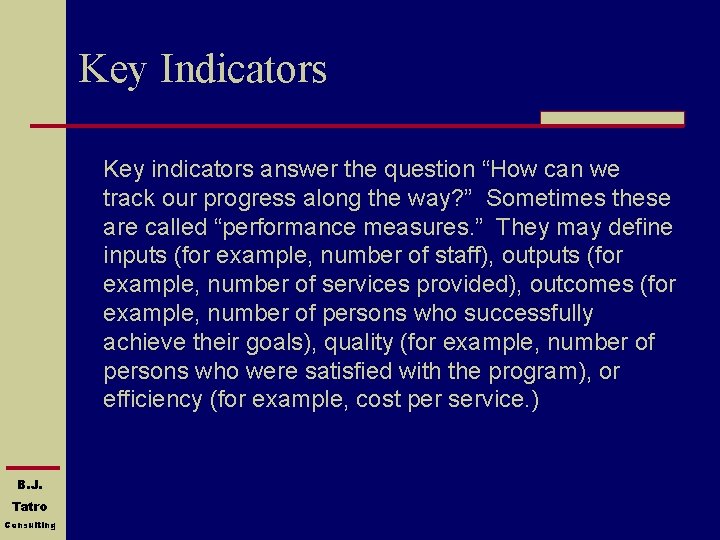 Key Indicators

Key indicators answer the question “How can we track our progress along the way?” Sometimes these are called “performance measures.” They may define inputs (for example, number of staff), outputs (for example, number of services provided), outcomes (for example, number of persons who successfully achieve their goals), quality (for example, number of persons who were satisfied with the program), or efficiency (for example, cost per service.)

B.J.
Tatro
Consulting